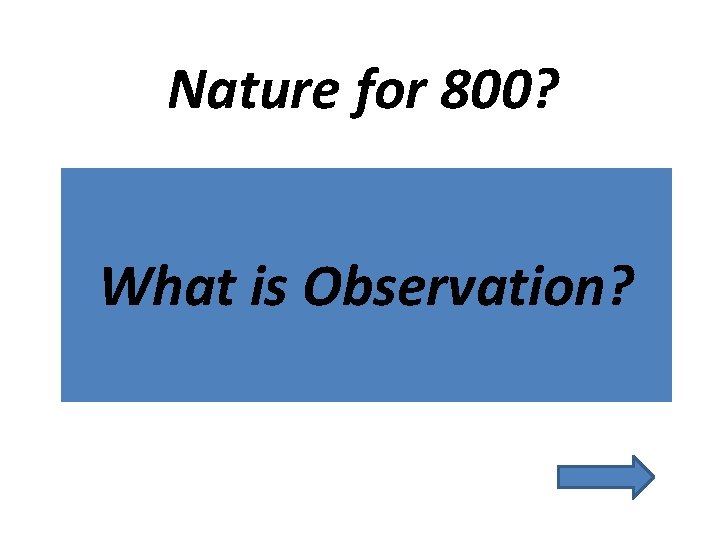 Nature for 800?

What is Observation?